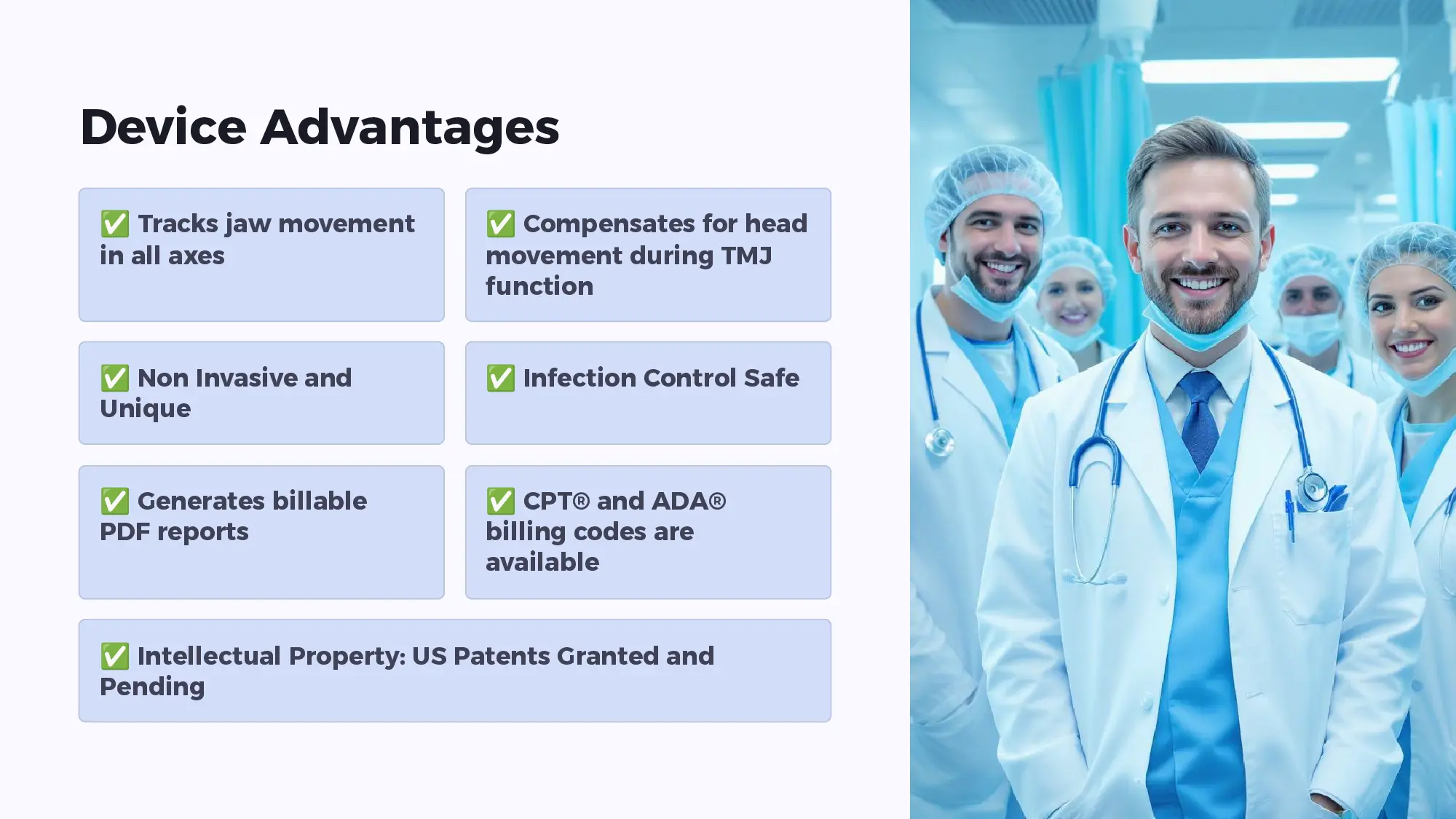 Device Advantages

✅ Tracks jaw movement in all axes

✅ Compensates for head movement during TMJ function

✅ Non Invasive and Unique

✅ Infection Control Safe

✅ Generates billable PDF reports

✅ CPT® and ADA® billing codes are available

✅ Intellectual Property: US Patents Granted and Pending